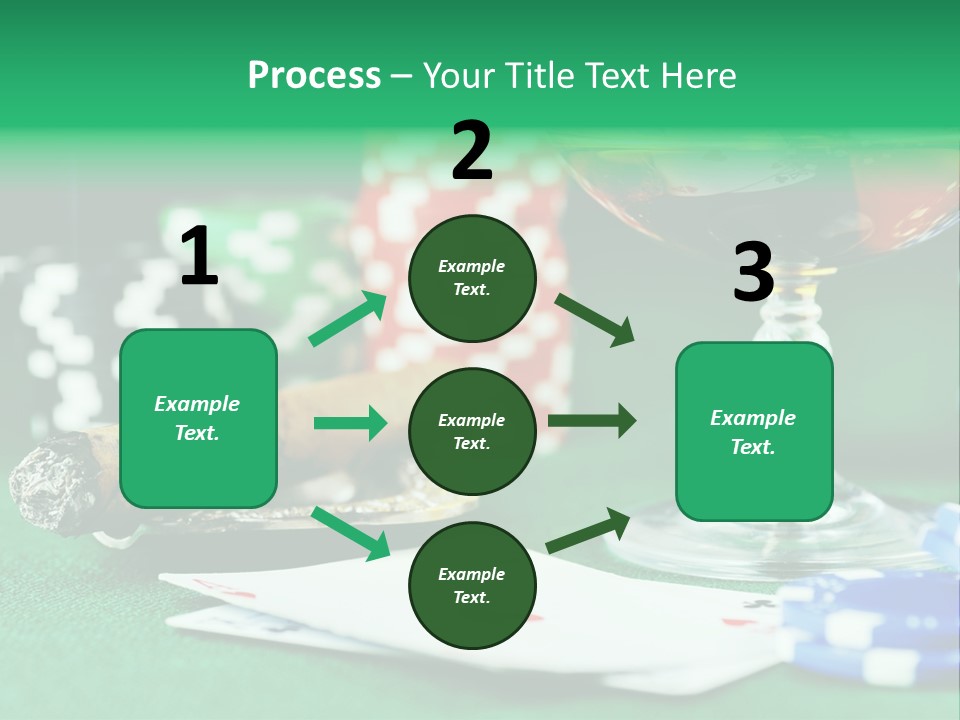 Process – Your Title Text Here

1

Example Text.

2

Example Text.

Example Text.

Example Text.

3

Example Text.